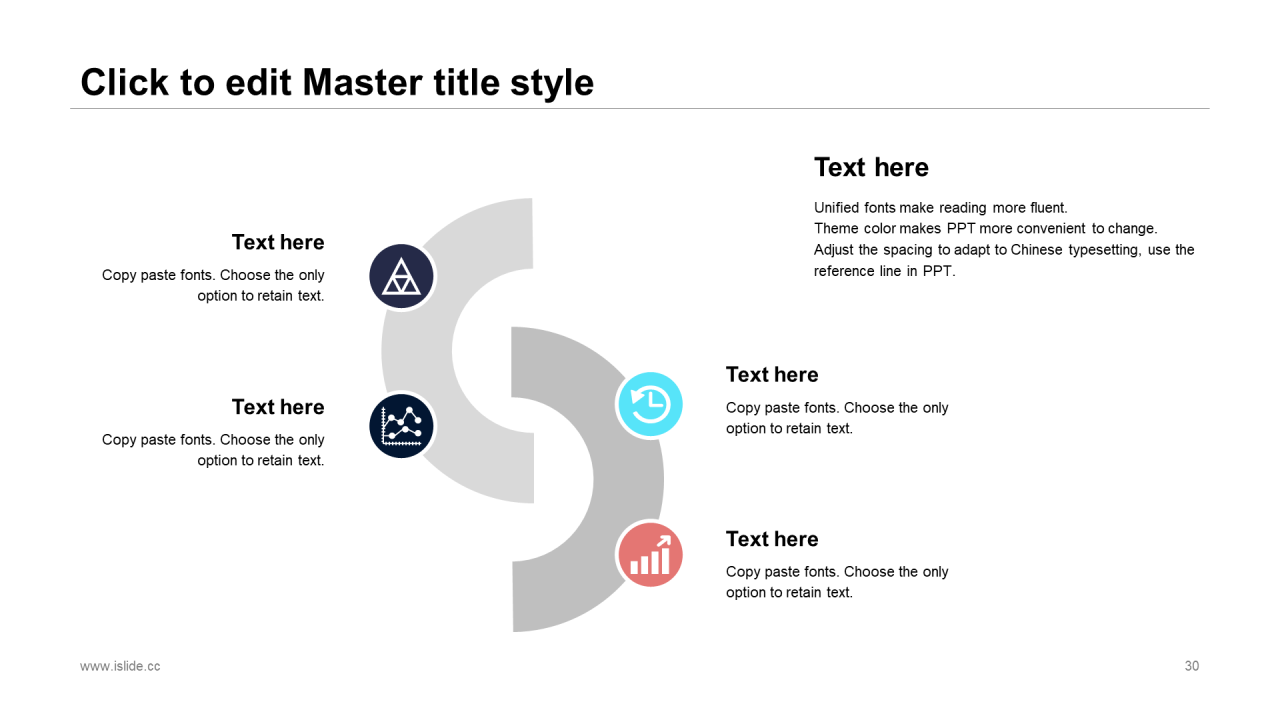 Click to edit Master title style

Text here

Unified fonts make reading more fluent.
Theme color makes PPT more convenient to change.
Adjust the spacing to adapt to Chinese typesetting, use the reference line in PPT.

Text here

Copy paste fonts. Choose the only option to retain text.

Text here

Copy paste fonts. Choose the only option to retain text.

Text here

Copy paste fonts. Choose the only option to retain text.

Text here

Copy paste fonts. Choose the only option to retain text.

www.islide.cc

30